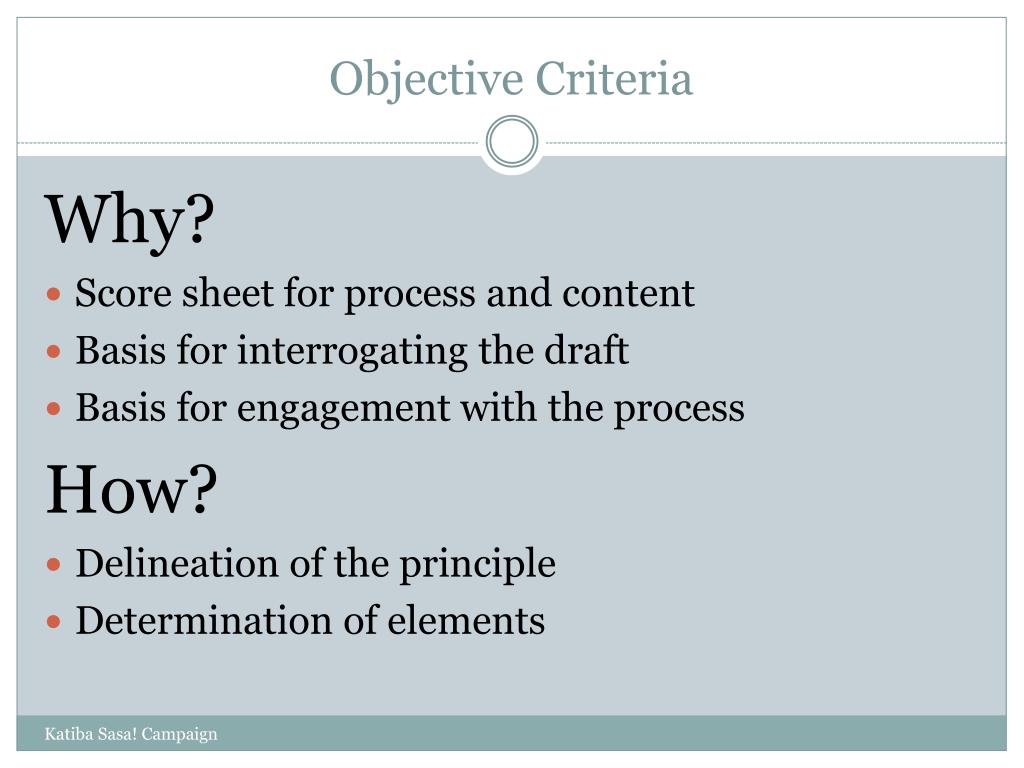 Objective Criteria

Why?

- Score sheet for process and content
- Basis for interrogating the draft
- Basis for engagement with the process

How?

- Delineation of the principle
- Determination of elements

Katiba Sasa! Campaign